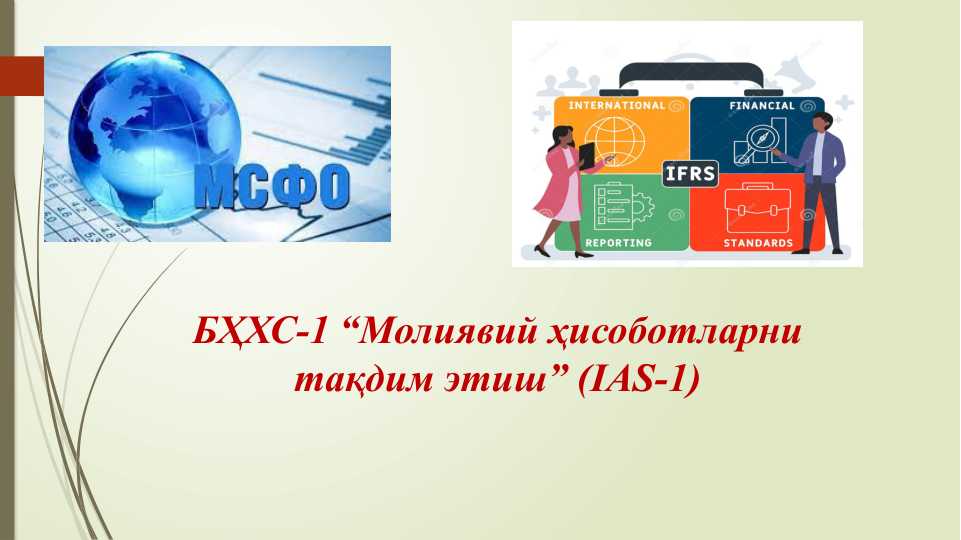 МСФО

INTERNATIONAL
FINANCIAL
IFRS
REPORTING
STANDARDS

БҲХС-1 “Молиявий ҳисоботларни тақдим этиш” (IAS-1)